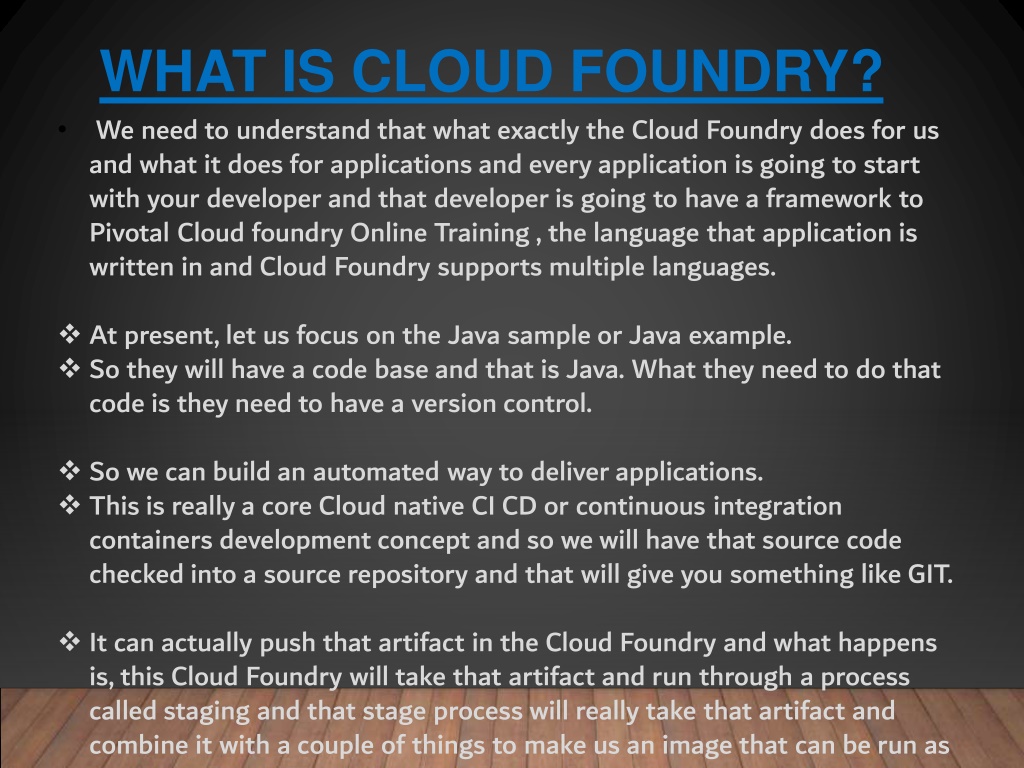 WHAT IS CLOUD FOUNDRY?

• We need to understand that what exactly the Cloud Foundry does for us and what it does for applications and every application is going to start with your developer and that developer is going to have a framework to Pivotal Cloud foundry Online Training , the language that application is written in and Cloud Foundry supports multiple languages.

❖ At present, let us focus on the Java sample or Java example.
❖ So they will have a code base and that is Java. What they need to do that code is they need to have a version control.

❖ So we can build an automated way to deliver applications.
❖ This is really a core Cloud native CI CD or continuous integration containers development concept and so we will have that source code checked into a source repository and that will give you something like GIT.

❖ It can actually push that artifact in the Cloud Foundry and what happens is, this Cloud Foundry will take that artifact and run through a process called staging and that stage process will really take that artifact and combine it with a couple of things to make us an image that can be run as